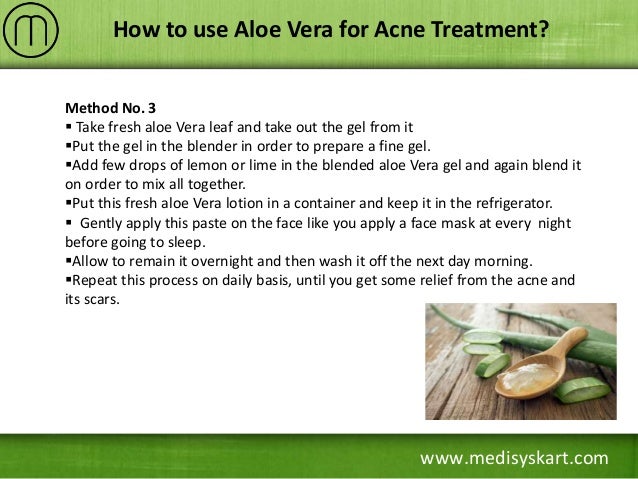 How to use Aloe Vera for Acne Treatment?

Method No. 3
▪ Take fresh aloe Vera leaf and take out the gel from it
▪Put the gel in the blender in order to prepare a fine gel.
▪Add few drops of lemon or lime in the blended aloe Vera gel and again blend it on order to mix all together.
▪Put this fresh aloe Vera lotion in a container and keep it in the refrigerator.
▪ Gently apply this paste on the face like you apply a face mask at every night before going to sleep.
▪Allow to remain it overnight and then wash it off the next day morning.
▪Repeat this process on daily basis, until you get some relief from the acne and its scars.

www.medisyskart.com